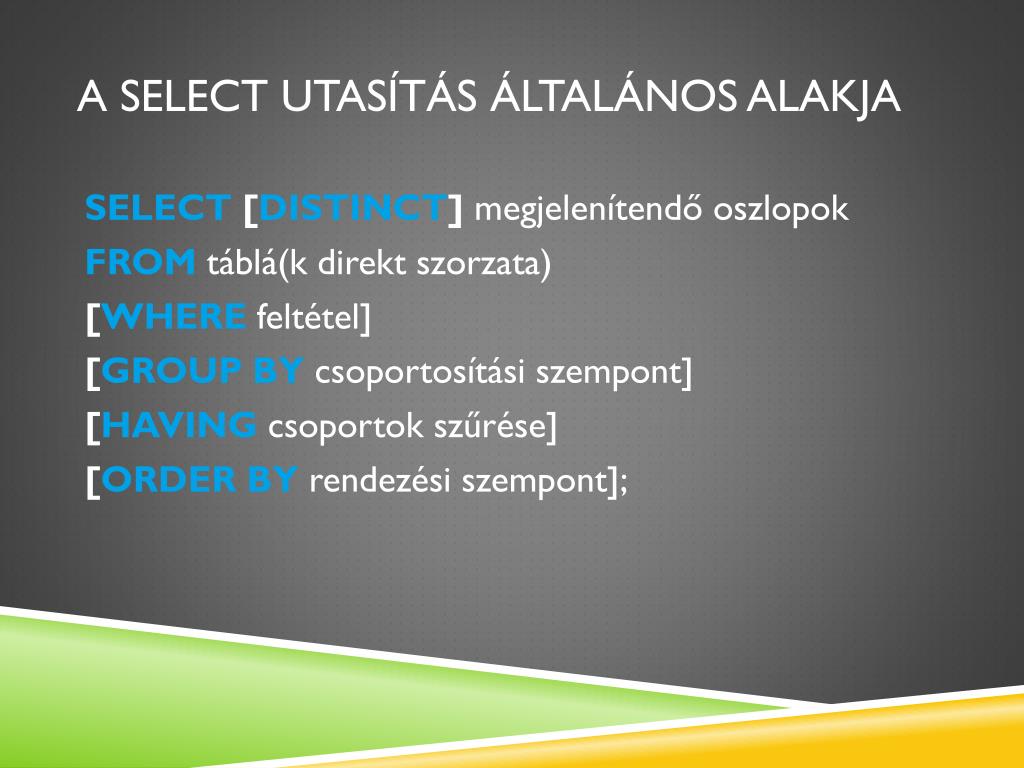 A SELECT UTASÍTÁS ÁLTALÁNOS ALAKJA

SELECT [DISTINCT] megjelenítendő oszlopok
FROM táblá(k direkt szorzata)
[WHERE feltétel]
[GROUP BY csoportosítási szempont]
[HAVING csoportok szűrése]
[ORDER BY rendezési szempont];